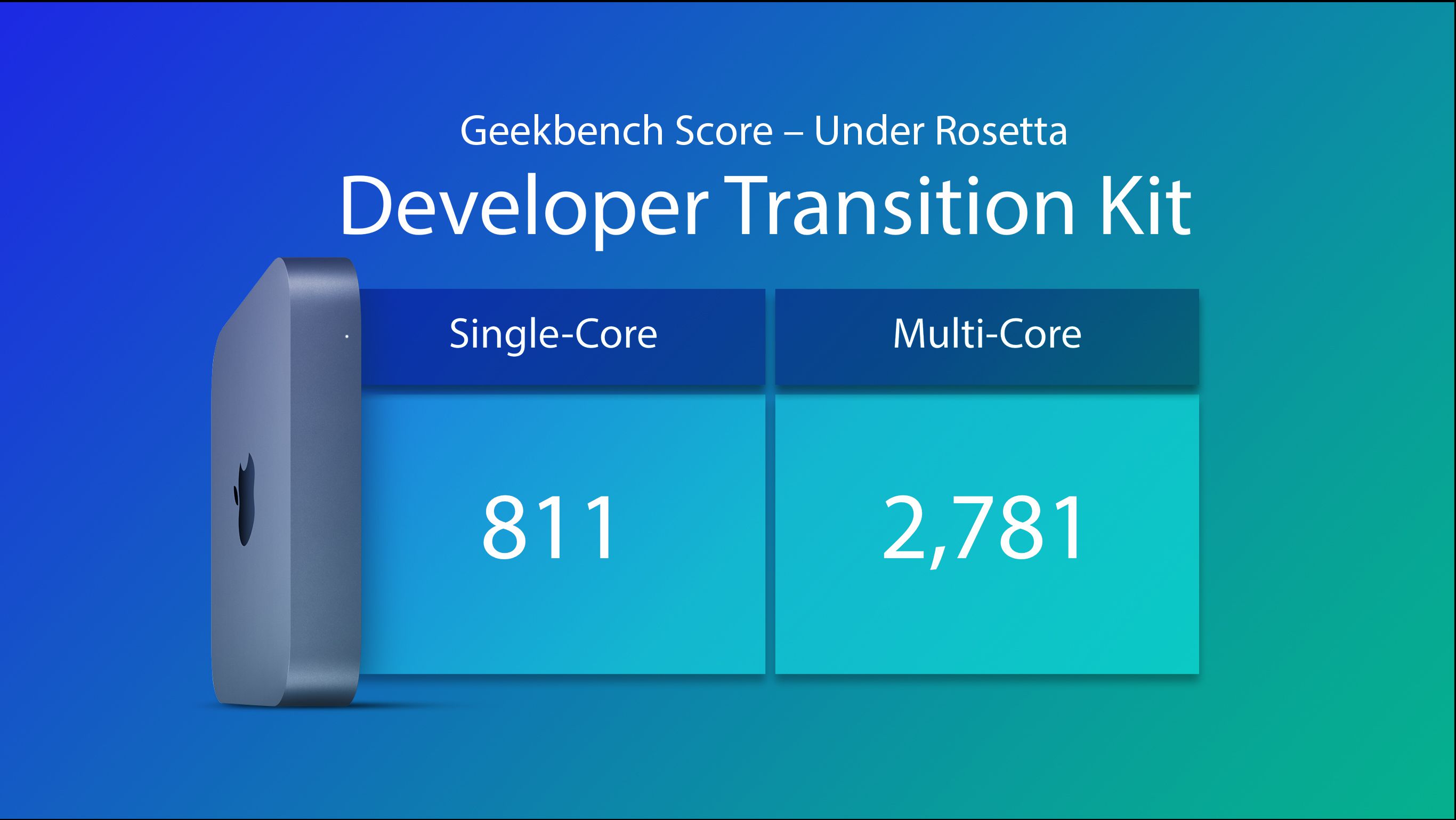 Geekbench Score – Under Rosetta

Developer Transition Kit

| Single-Core | Multi-Core |
|---|---|
| 811 | 2,781 |